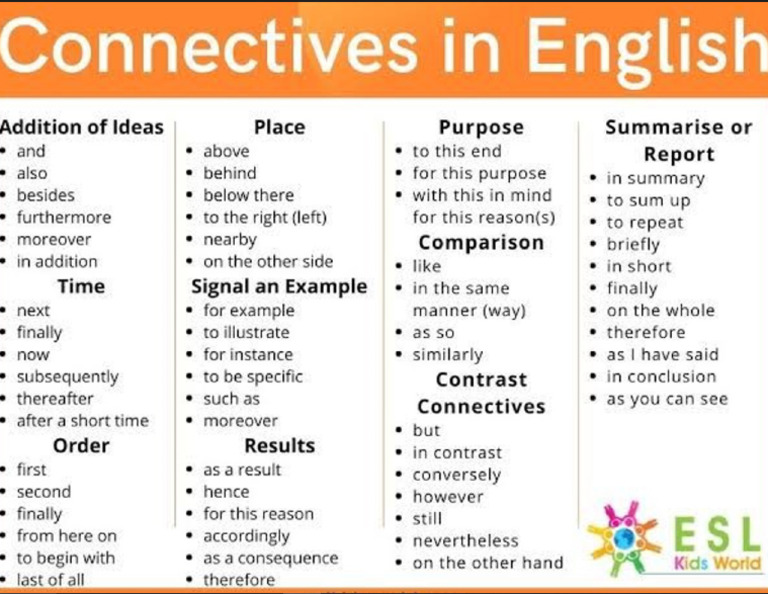 Connectives in English

Addition of Ideas
• and
• also
• besides
• furthermore
• moreover
• in addition

Time
• next
• finally
• now
• subsequently
• thereafter
• after a short time

Order
• first
• second
• finally
• from here on
• to begin with
• last of all

Place
• above
• behind
• below there
• to the right (left)
• nearby
• on the other side

Signal an Example
• for example
• to illustrate
• for instance
• to be specific
• such as
• moreover

Results
• as a result
• hence
• for this reason
• accordingly
• as a consequence
• therefore

Purpose
• to this end
• for this purpose
• with this in mind
for this reason(s)

Comparison
• like
• in the same manner (way)
• as so
• similarly

Contrast Connectives
• but
• in contrast
• conversely
• however
• still
• nevertheless
• on the other hand

Summarise or Report
• in summary
• to sum up
• to repeat
• briefly
• in short
• finally
• on the whole
• therefore
• as I have said
• in conclusion
• as you can see

ESL Kids World